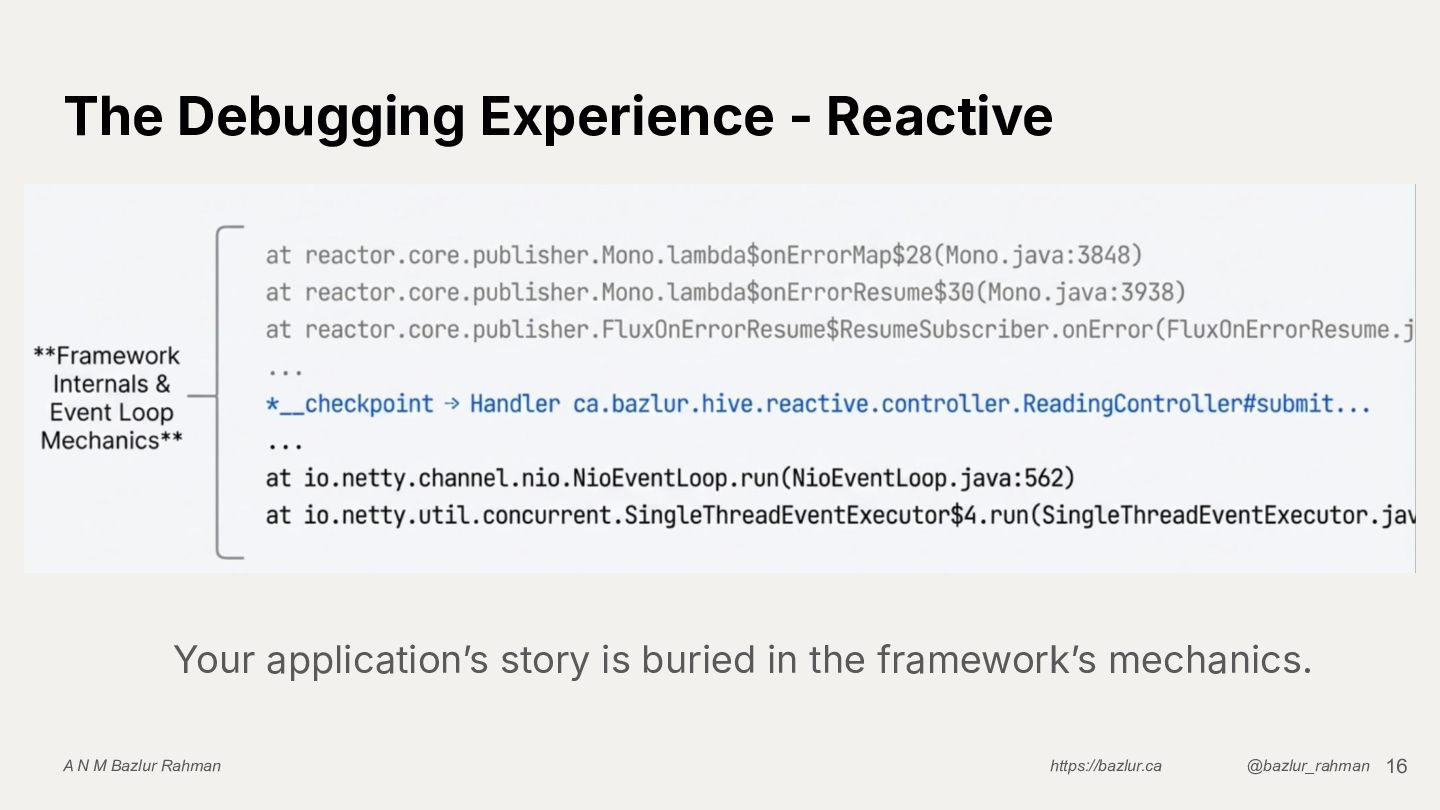 The Debugging Experience - Reactive

**Framework Internals & Event Loop Mechanics**

at reactor.core.publisher.Mono.lambda$onErrorMap$28(Mono.java:3848)
at reactor.core.publisher.Mono.lambda$onErrorResume$30(Mono.java:3938)
at reactor.core.publisher.FluxOnErrorResume$ResumeSubscriber.onError(FluxOnErrorResume.j
...
*__checkpoint → Handler ca.bazlur.hive.reactive.controller.ReadingController#submit...
...
at io.netty.channel.nio.NioEventLoop.run(NioEventLoop.java:562)
at io.netty.util.concurrent.SingleThreadEventExecutor$4.run(SingleThreadEventExecutor.jav

Your application's story is buried in the framework's mechanics.

A N M Bazlur Rahman https://bazlur.ca @bazlur_rahman 16